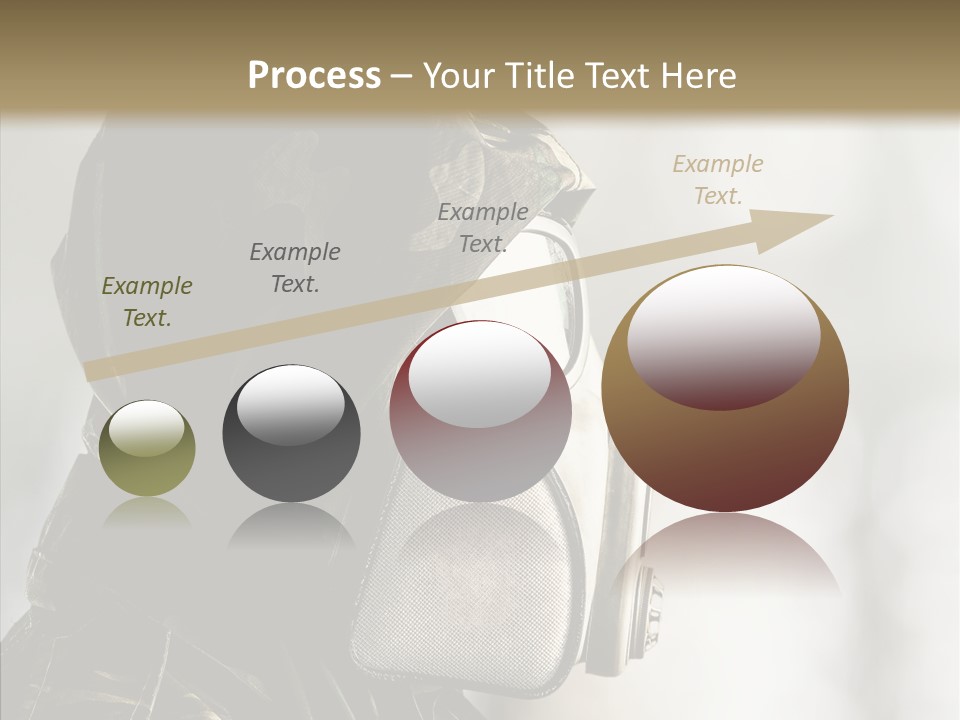 Process – Your Title Text Here

Example Text.

Example Text.

Example Text.

Example Text.